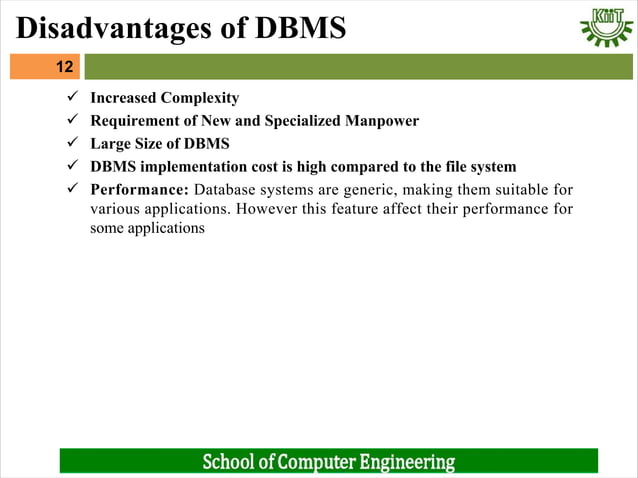 Disadvantages of DBMS

KiiT

12

✓ Increased Complexity
✓ Requirement of New and Specialized Manpower
✓ Large Size of DBMS
✓ DBMS implementation cost is high compared to the file system
✓ Performance: Database systems are generic, making them suitable for various applications. However this feature affect their performance for some applications

School of Computer Engineering